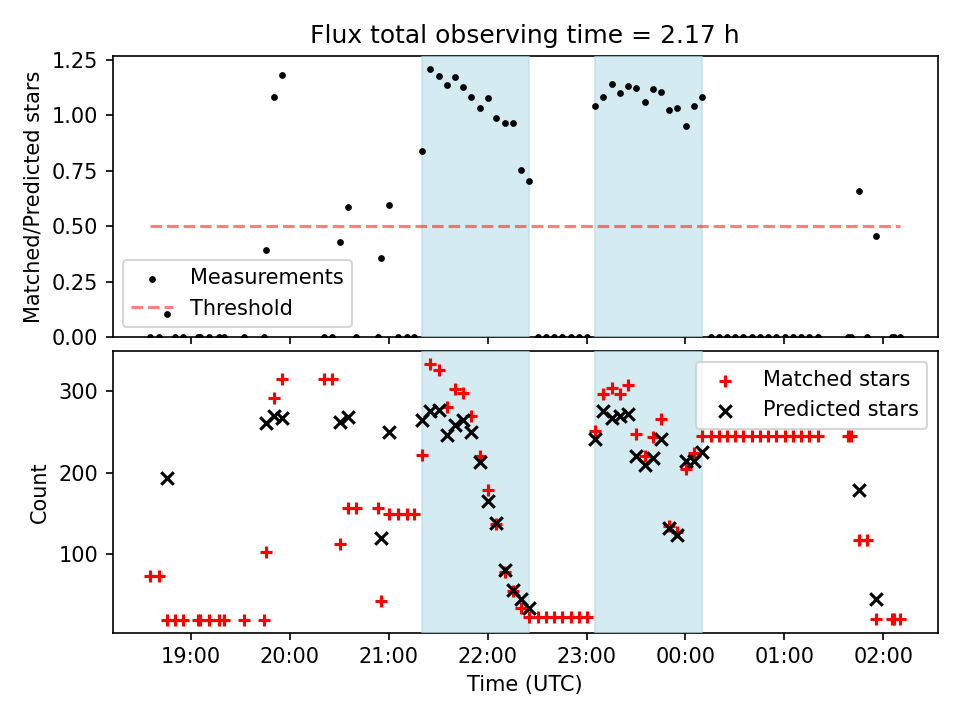 Flux total observing time = 2.17 h

Matched/Predicted stars

1.25
1.00
0.75
0.50
0.25
0.00

Measurements
Threshold

Count

300
200
100

Matched stars
Predicted stars

19:00
20:00
21:00
22:00
23:00
00:00
01:00
02:00

Time (UTC)